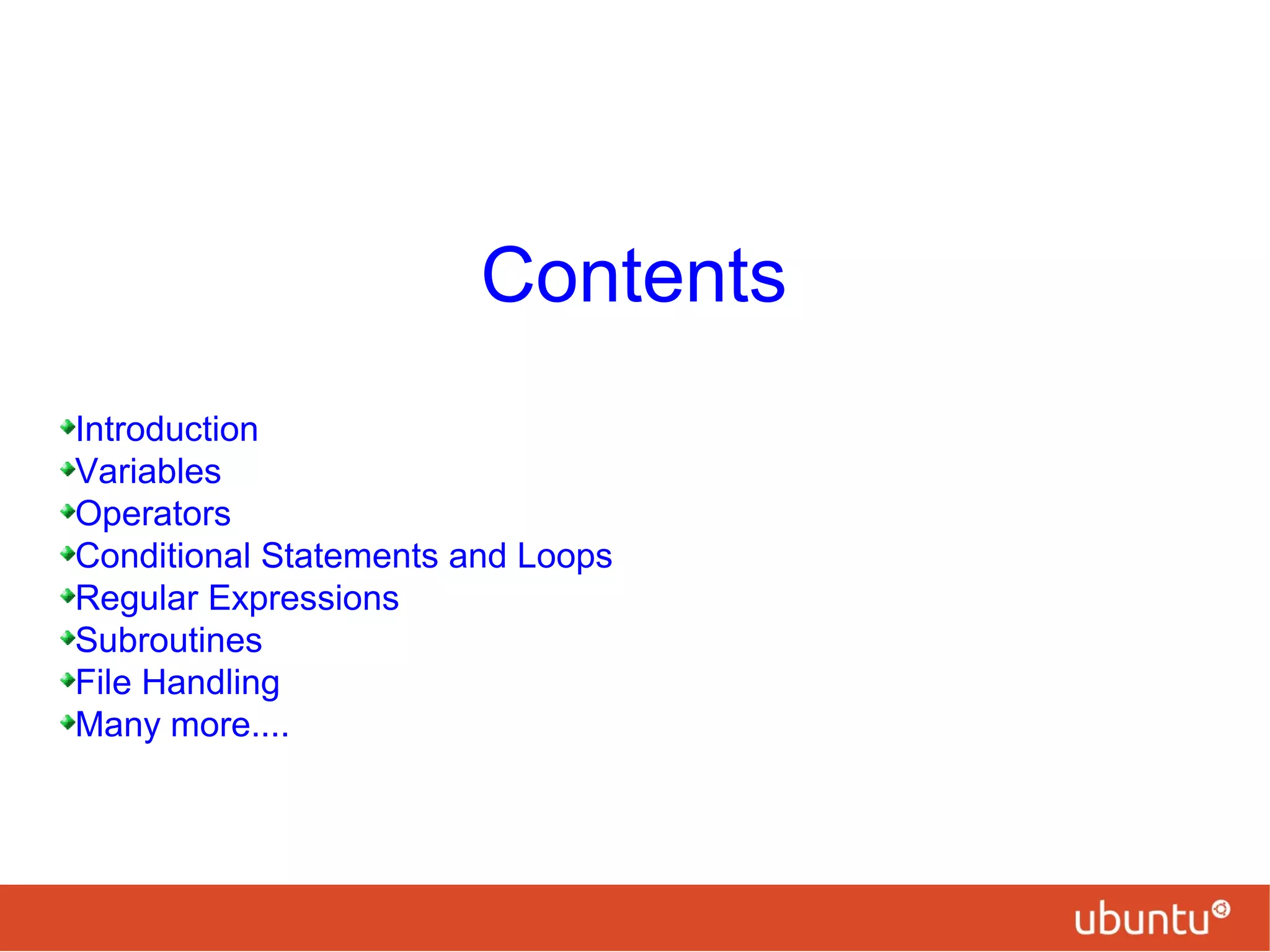 Contents

Introduction
Variables
Operators
Conditional Statements and Loops
Regular Expressions
Subroutines
File Handling
Many more....

ubuntu